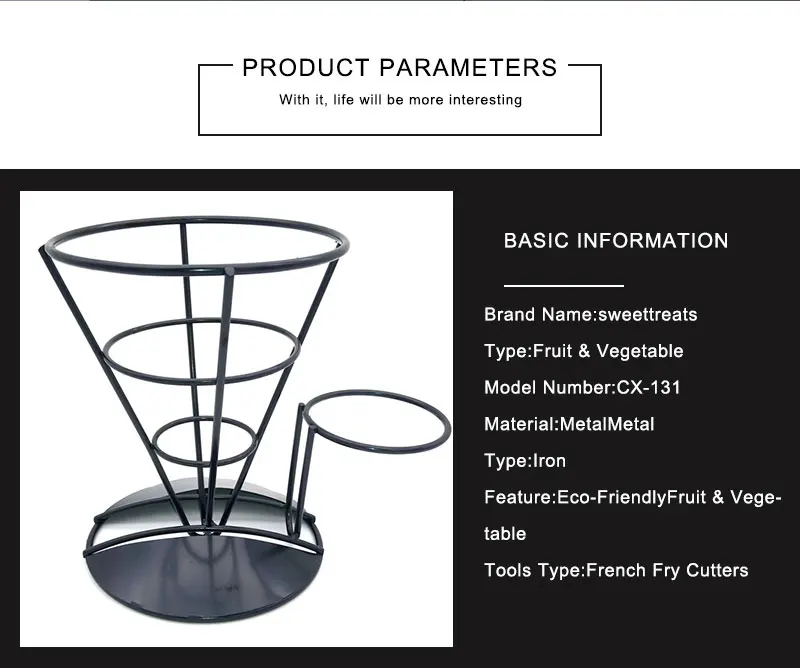 PRODUCT PARAMETERS
With it, life will be more interesting

BASIC INFORMATION

Brand Name:sweettreats

Type:Fruit & Vegetable

Model Number:CX-131

Material:MetalMetal

Type:Iron

Feature:Eco-FriendlyFruit & Vegetable

Tools Type:French Fry Cutters